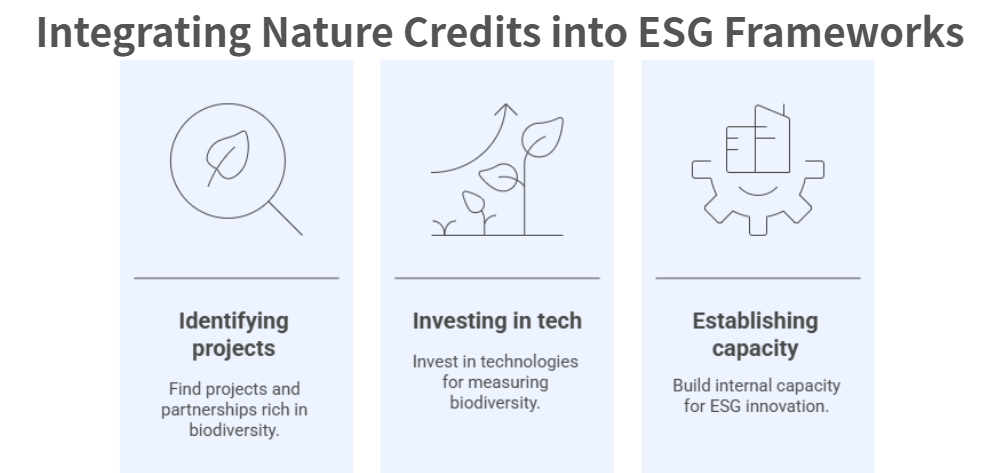 Integrating Nature Credits into ESG Frameworks

Identifying projects

Find projects and partnerships rich in biodiversity.

Investing in tech

Invest in technologies for measuring biodiversity.

Establishing capacity

Build internal capacity for ESG innovation.